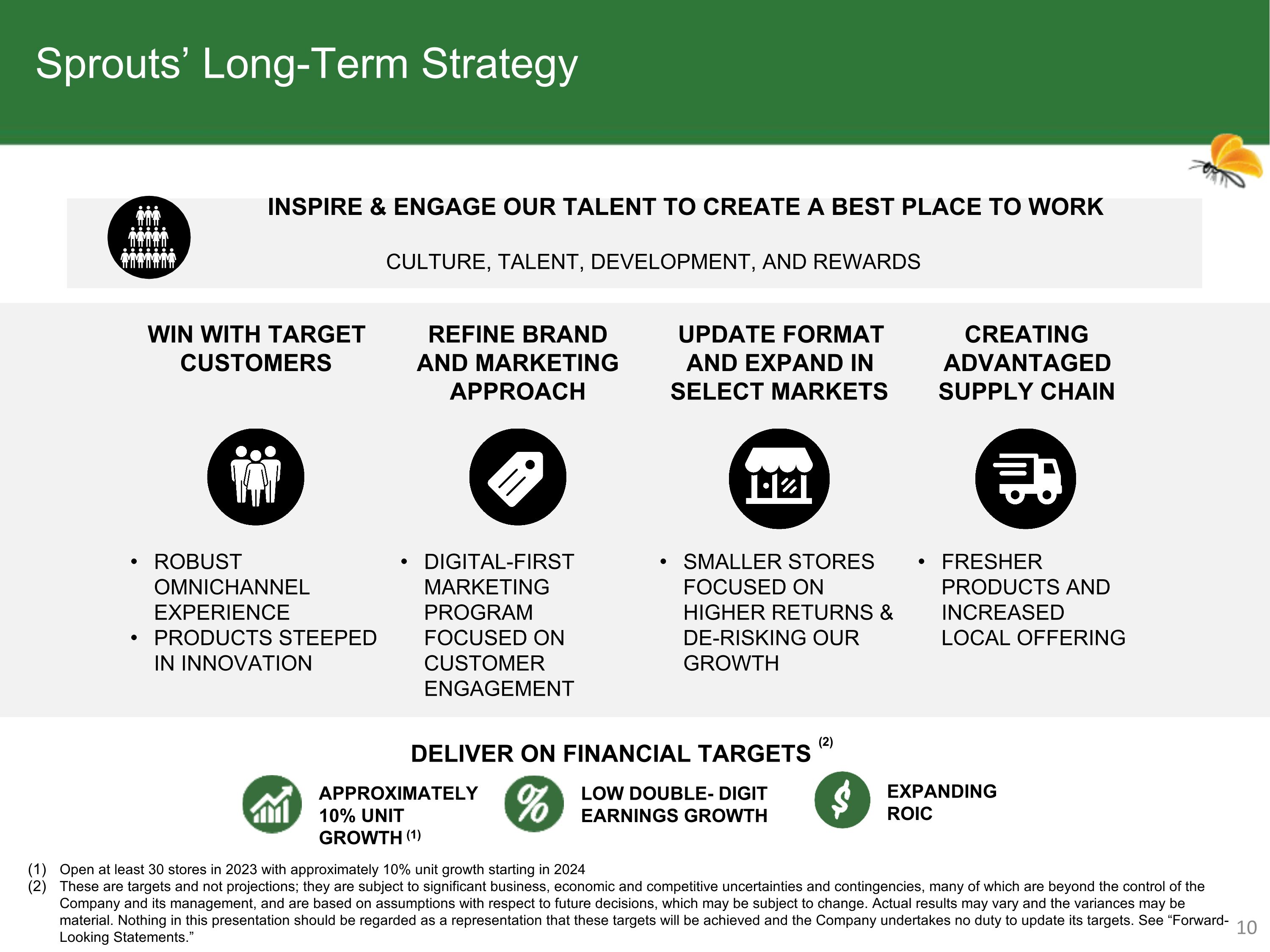 Sprouts' Long-Term Strategy

INSPIRE & ENGAGE OUR TALENT TO CREATE A BEST PLACE TO WORK

CULTURE, TALENT, DEVELOPMENT, AND REWARDS

WIN WITH TARGET CUSTOMERS

• ROBUST OMNICHANNEL EXPERIENCE
• PRODUCTS STEEPED IN INNOVATION

REFINE BRAND AND MARKETING APPROACH

• DIGITAL-FIRST MARKETING PROGRAM FOCUSED ON CUSTOMER ENGAGEMENT

UPDATE FORMAT AND EXPAND IN SELECT MARKETS

• SMALLER STORES FOCUSED ON HIGHER RETURNS & DE-RISKING OUR GROWTH

CREATING ADVANTAGED SUPPLY CHAIN

• FRESHER PRODUCTS AND INCREASED LOCAL OFFERING

DELIVER ON FINANCIAL TARGETS $^{(2)}$

APPROXIMATELY 10% UNIT GROWTH $^{(1)}$

LOW DOUBLE- DIGIT EARNINGS GROWTH

EXPANDING ROIC

(1) Open at least 30 stores in 2023 with approximately 10% unit growth starting in 2024
(2) These are targets and not projections; they are subject to significant business, economic and competitive uncertainties and contingencies, many of which are beyond the control of the Company and its management, and are based on assumptions with respect to future decisions, which may be subject to change. Actual results may vary and the variances may be material. Nothing in this presentation should be regarded as a representation that these targets will be achieved and the Company undertakes no duty to update its targets. See "Forward-Looking Statements."

10